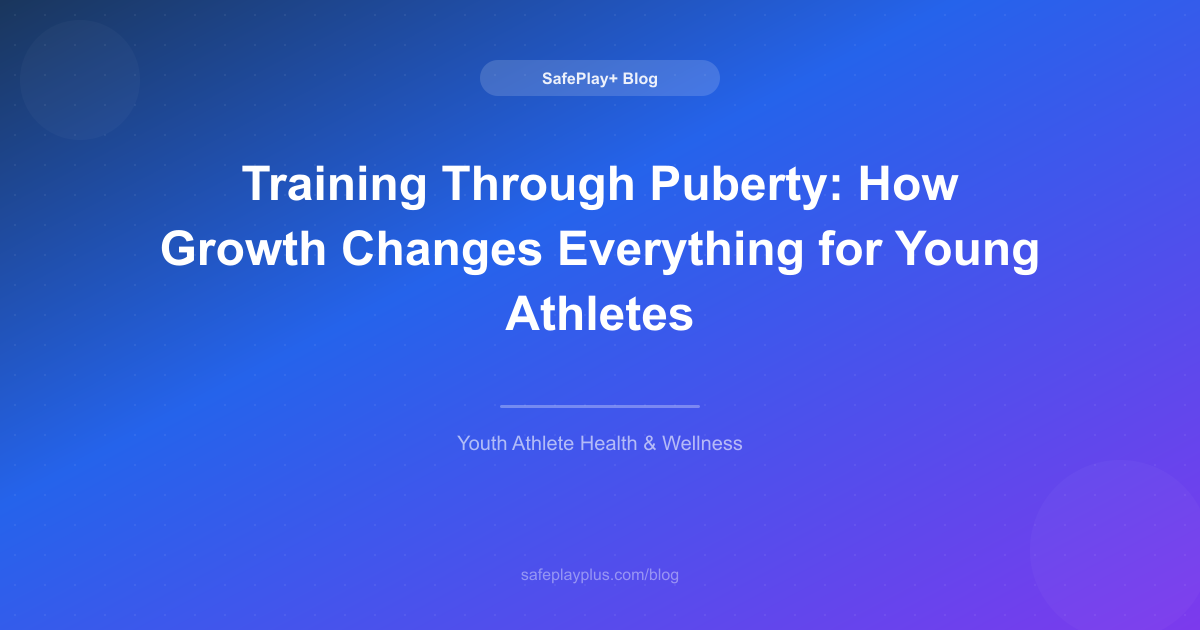 SafePlay+ Blog

Training Through Puberty: How Growth Changes Everything for Young Athletes

Youth Athlete Health & Wellness

safeplayplus.com/blog